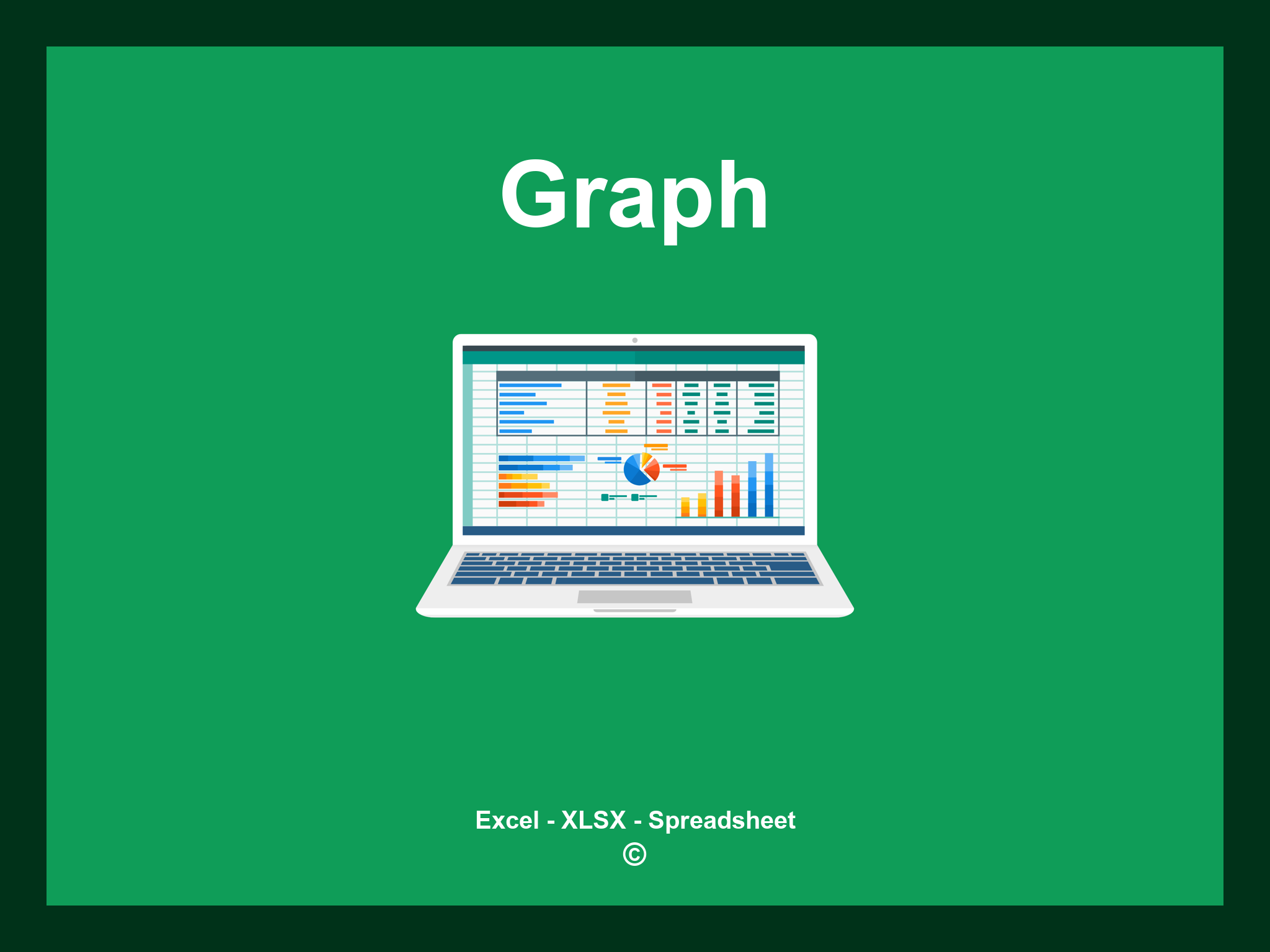 Graph

Excel - XLSX - Spreadsheet
©